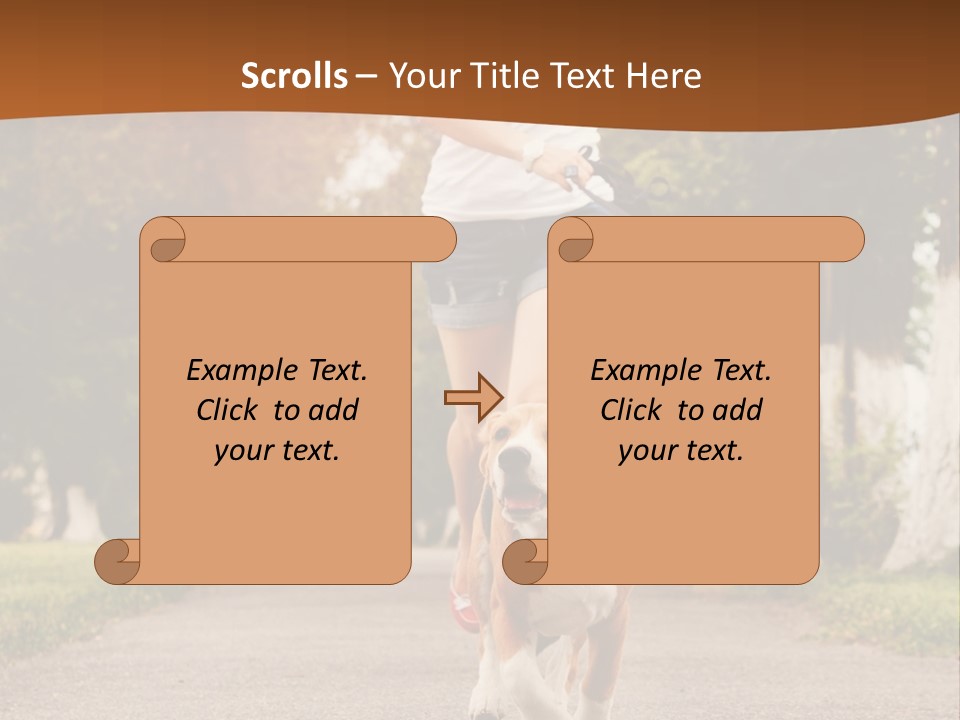 Scrolls – Your Title Text Here

Example Text. Click to add your text.

Example Text. Click to add your text.